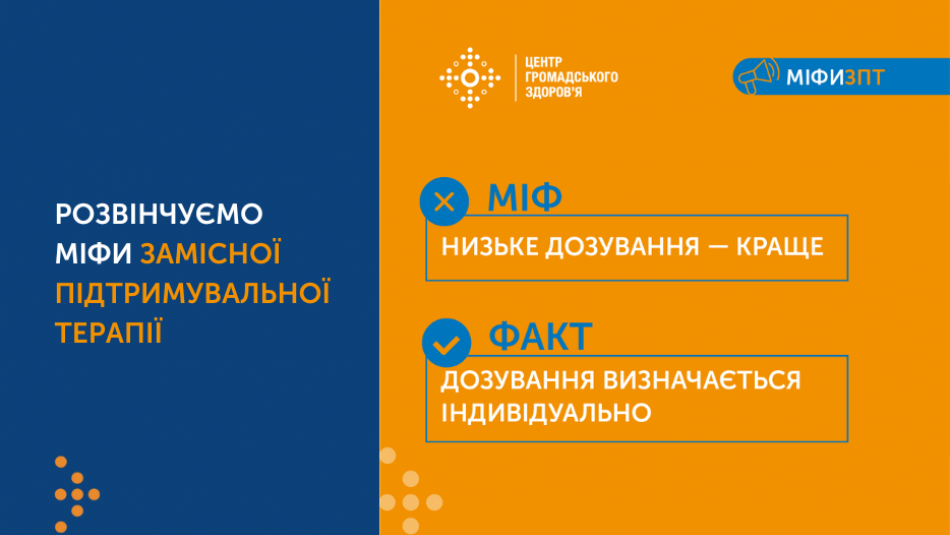 РОЗВІНЧУЄМО МІФИ ЗАМІСНОЇ ПІДТРИМУВАЛЬНОЇ ТЕРАПІЇ

ЦЕНТР ГРОМАДСЬКОГО ЗДОРОВ'Я

МІФИЗПТ

МІФ

НИЗЬКЕ ДОЗУВАННЯ — КРАЩЕ

ФАКТ

ДОЗУВАННЯ ВИЗНАЧАЄТЬСЯ ІНДИВІДУАЛЬНО